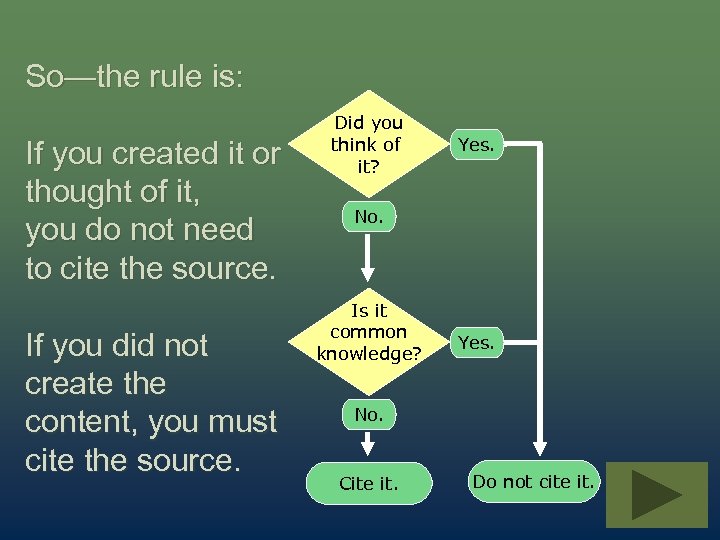 So—the rule is:

If you created it or thought of it, you do not need to cite the source.

If you did not create the content, you must cite the source.

Did you think of it?

Yes.

No.

Is it common knowledge?

Yes.

No.

Cite it.

Do not cite it.